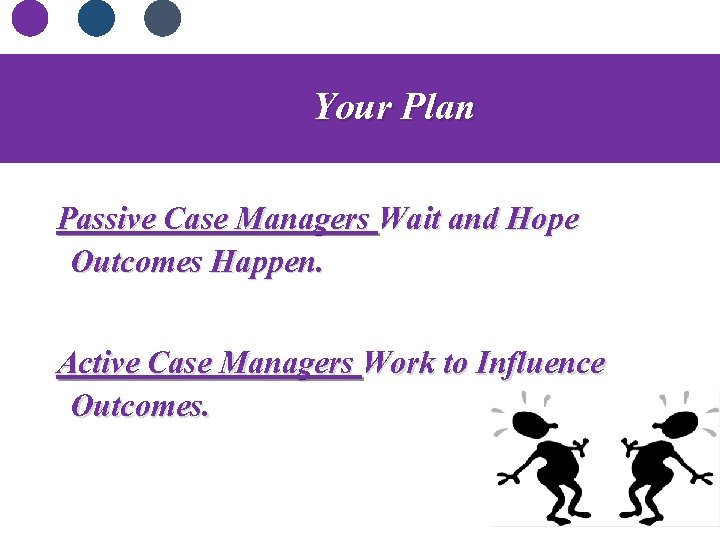 Your Plan

Passive Case Managers Wait and Hope Outcomes Happen.

Active Case Managers Work to Influence Outcomes.